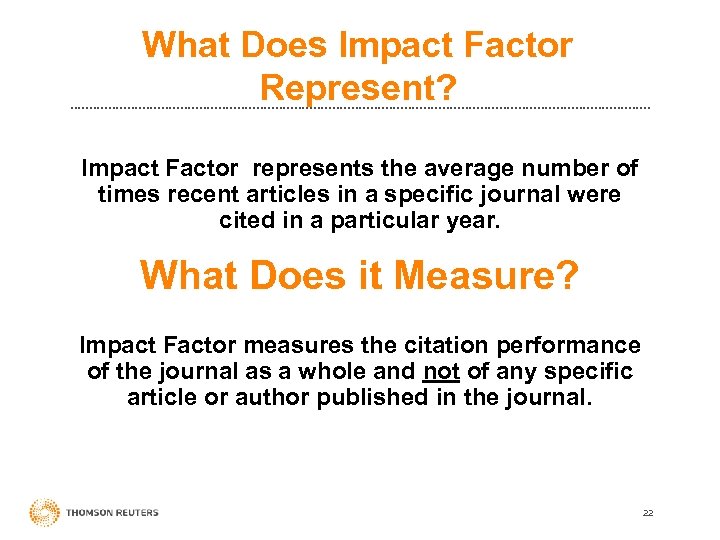 What Does Impact Factor Represent?

Impact Factor represents the average number of times recent articles in a specific journal were cited in a particular year.

What Does it Measure?

Impact Factor measures the citation performance of the journal as a whole and not of any specific article or author published in the journal.

THOMSON REUTERS

22